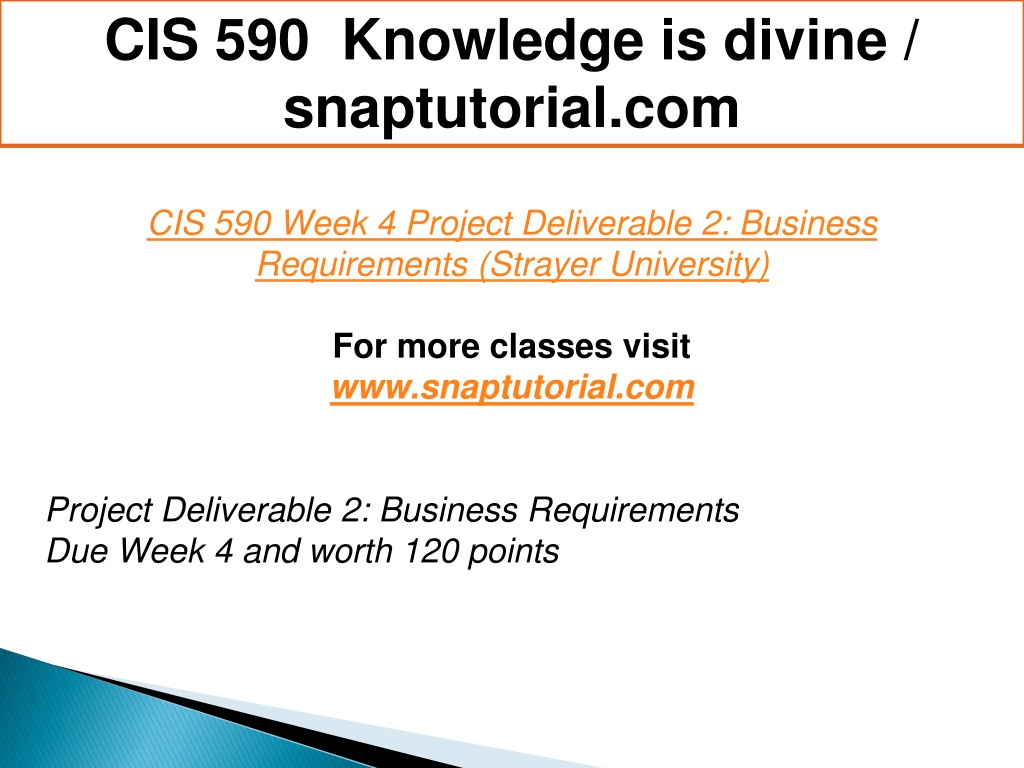 CIS 590 Knowledge is divine / snaptutorial.com

CIS 590 Week 4 Project Deliverable 2: Business Requirements (Strayer University)

For more classes visit
www.snaptutorial.com

Project Deliverable 2: Business Requirements
Due Week 4 and worth 120 points